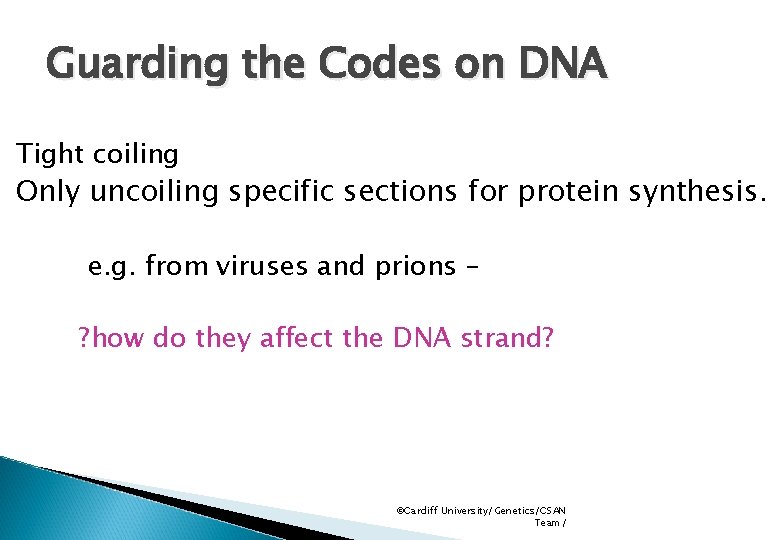 Guarding the Codes on DNA

Tight coiling
Only uncoiling specific sections for protein synthesis.

e.g. from viruses and prions –

?how do they affect the DNA strand?

©Cardiff University/ Genetics/CSAN Team /